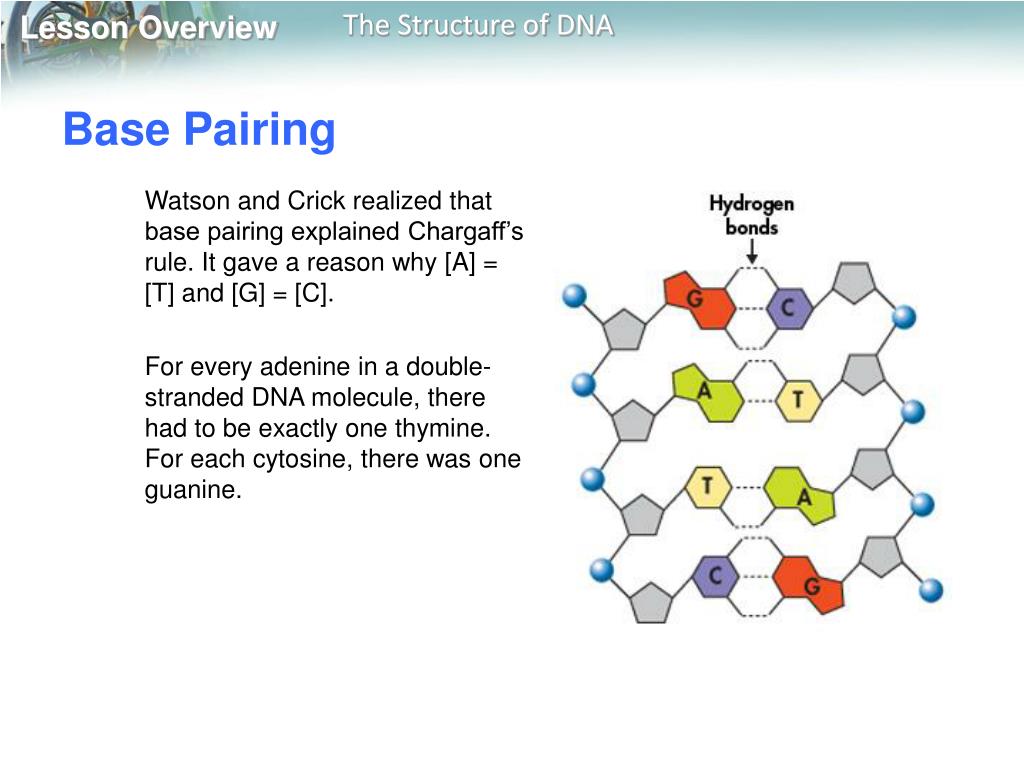 Lesson Overview
The Structure of DNA

Base Pairing

Watson and Crick realized that base pairing explained Chargaff's rule. It gave a reason why [A] = [T] and [G] = [C].

For every adenine in a double-stranded DNA molecule, there had to be exactly one thymine. For each cytosine, there was one guanine.

Hydrogen bonds

G C
A T
T A
C G